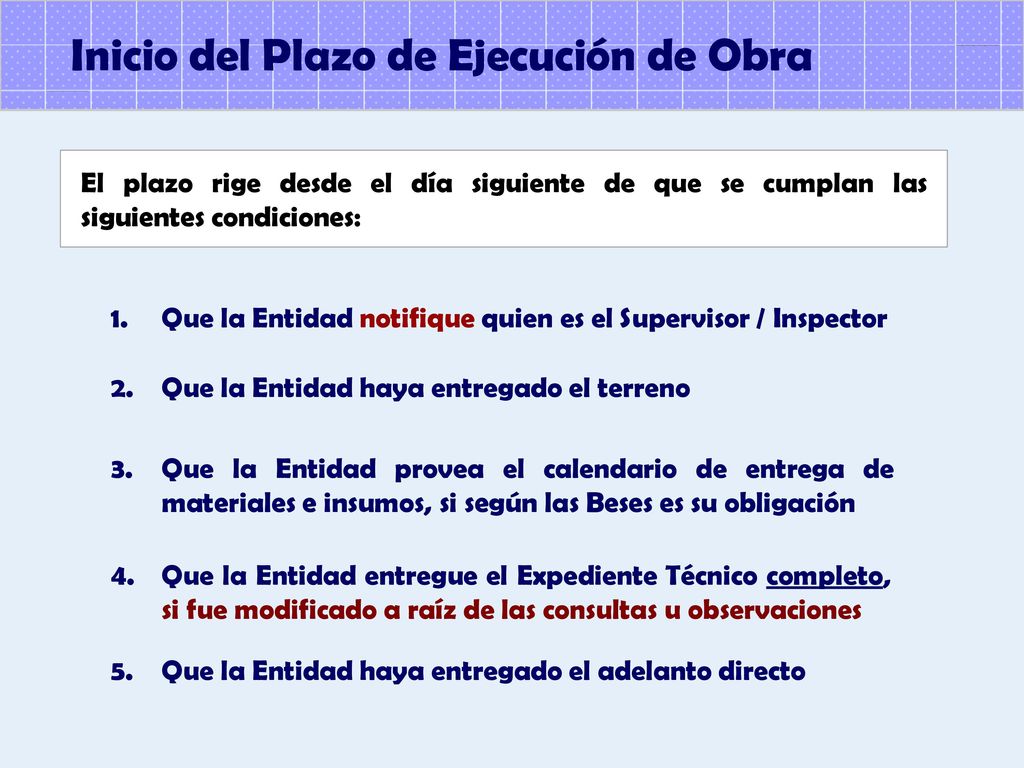 Inicio del Plazo de Ejecución de Obra

El plazo rige desde el día siguiente de que se cumplan las siguientes condiciones:

1. Que la Entidad notifique quien es el Supervisor / Inspector

2. Que la Entidad haya entregado el terreno

3. Que la Entidad provea el calendario de entrega de materiales e insumos, si según las Beses es su obligación

4. Que la Entidad entregue el Expediente Técnico completo, si fue modificado a raíz de las consultas u observaciones

5. Que la Entidad haya entregado el adelanto directo